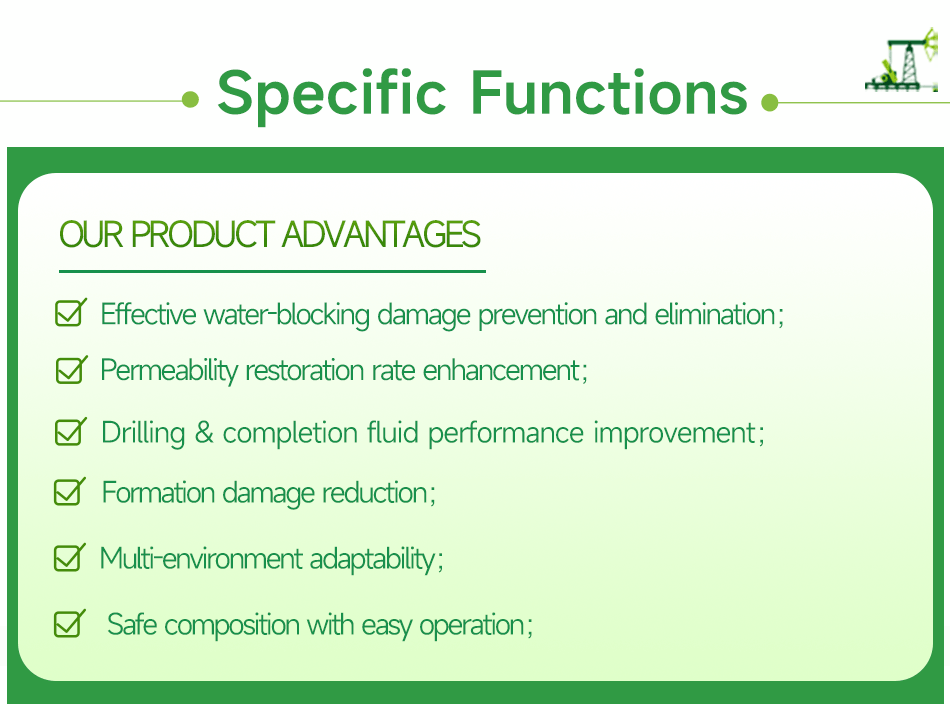 Specific Functions

OUR PRODUCT ADVANTAGES

Effective water-blocking damage prevention and elimination;

Permeability restoration rate enhancement;

Drilling & completion fluid performance improvement;

Formation damage reduction;

Multi-environment adaptability;

Safe composition with easy operation;